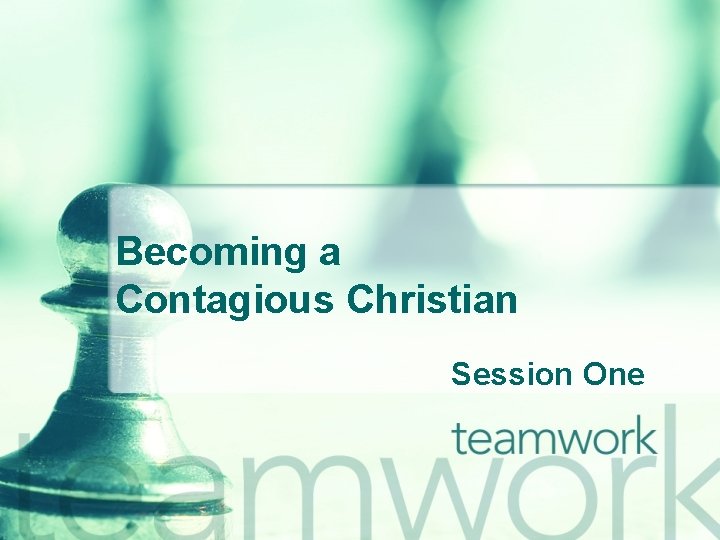 Becoming a Contagious Christian

Session One

teamwork

teamwork